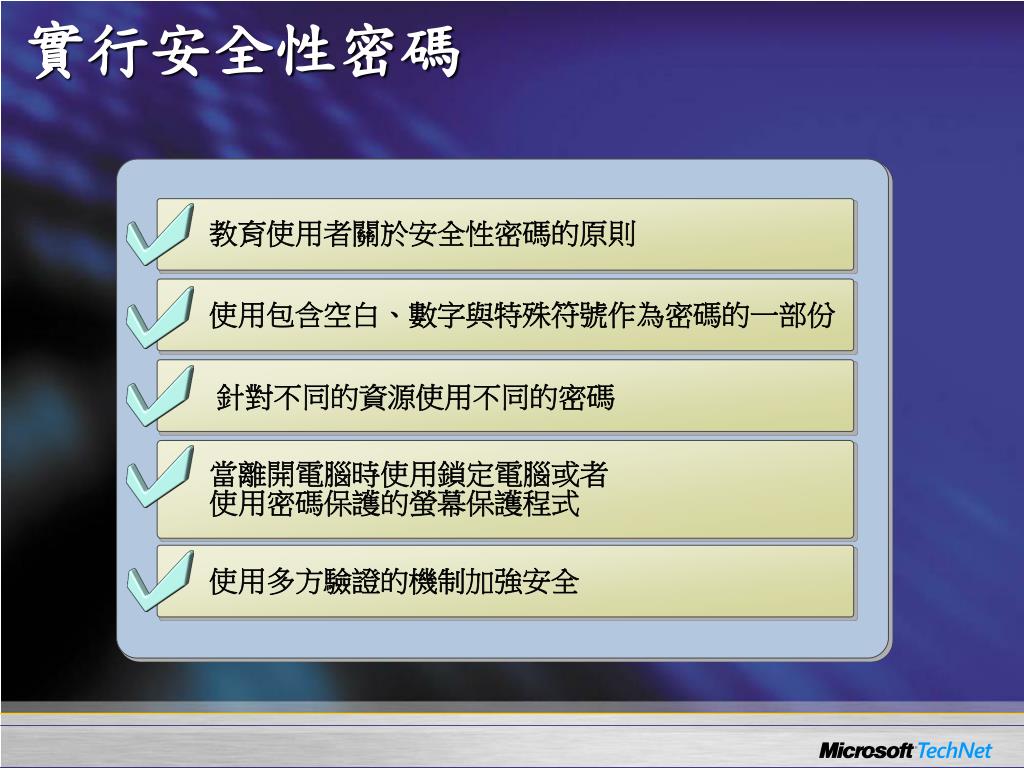 實行安全性密碼

教育使用者關於安全性密碼的原則

使用包含空白、數字與特殊符號作為密碼的一部份

針對不同的資源使用不同的密碼

當離開電腦時使用鎖定電腦或者使用密碼保護的螢幕保護程式

使用多方驗證的機制加強安全

Microsoft TechNet